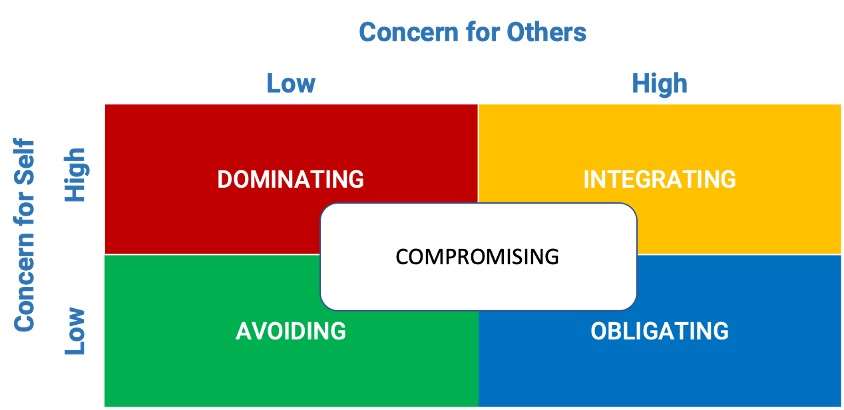 Concern for Others

Low

High

Concern for Self

High

Low

DOMINATING

INTEGRATING

COMPROMISING

AVOIDING

OBLIGATING